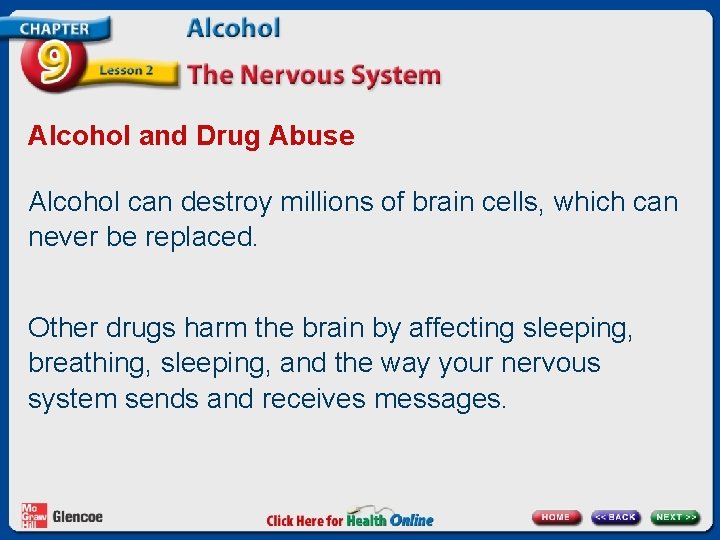 CHAPTER 9

Lesson 2

Alcohol

The Nervous System

Alcohol and Drug Abuse

Alcohol can destroy millions of brain cells, which can never be replaced.

Other drugs harm the brain by affecting sleeping, breathing, sleeping, and the way your nervous system sends and receives messages.

Mc Graw Hill Glencoe

Click Here for Health Online

HOME

<< BACK

NEXT >>